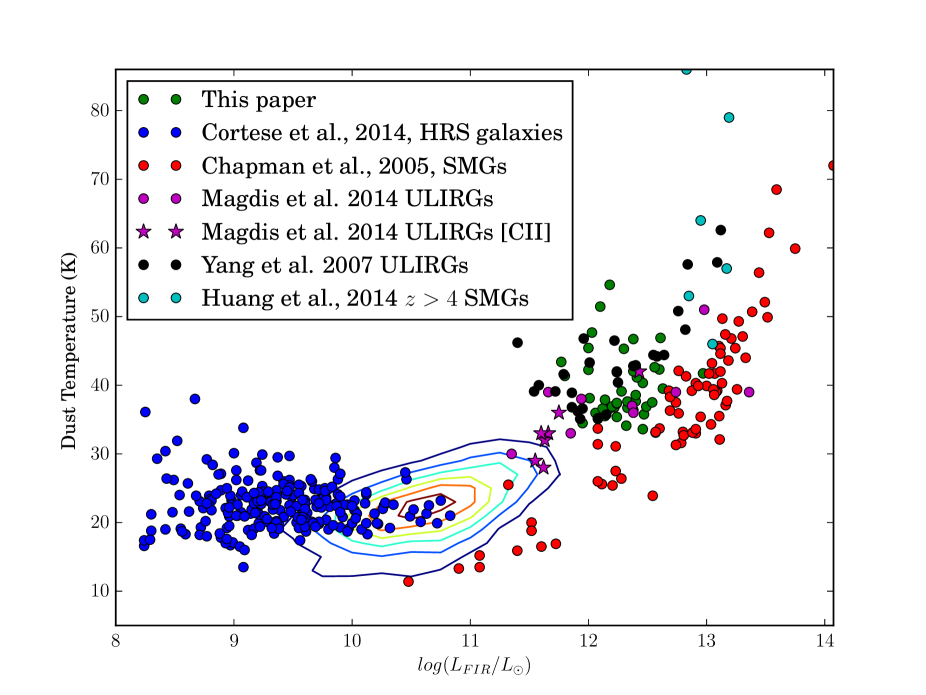 This paper
Cortese et al., 2014, HRS galaxies
Chapman et al., 2005, SMGs
Magdis et al. 2014 ULIRGs
Magdis et al. 2014 ULIRGs [CII]
Yang et al. 2007 ULIRGs
Huang et al., 2014 $z > 4$ SMGs

Dust Temperature (K)

80
70
60
50
40
30
20
10

8
9
10
11
12
13
14

$log(L_{FIR}/L_{\odot})$